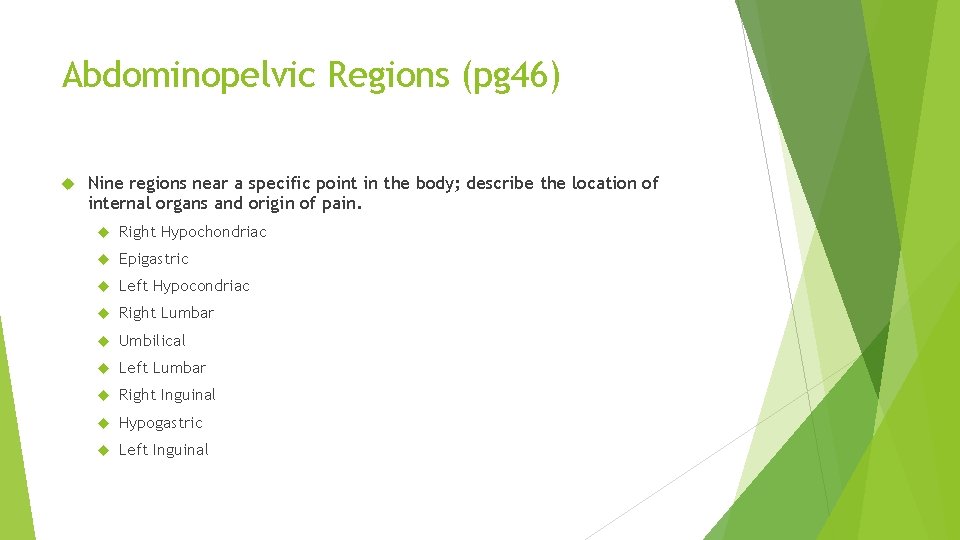 Abdominopelvic Regions (pg46)

Nine regions near a specific point in the body; describe the location of internal organs and origin of pain.

Right Hypochondriac
Epigastric
Left Hypocondriac
Right Lumbar
Umbilical
Left Lumbar
Right Inguinal
Hypogastric
Left Inguinal